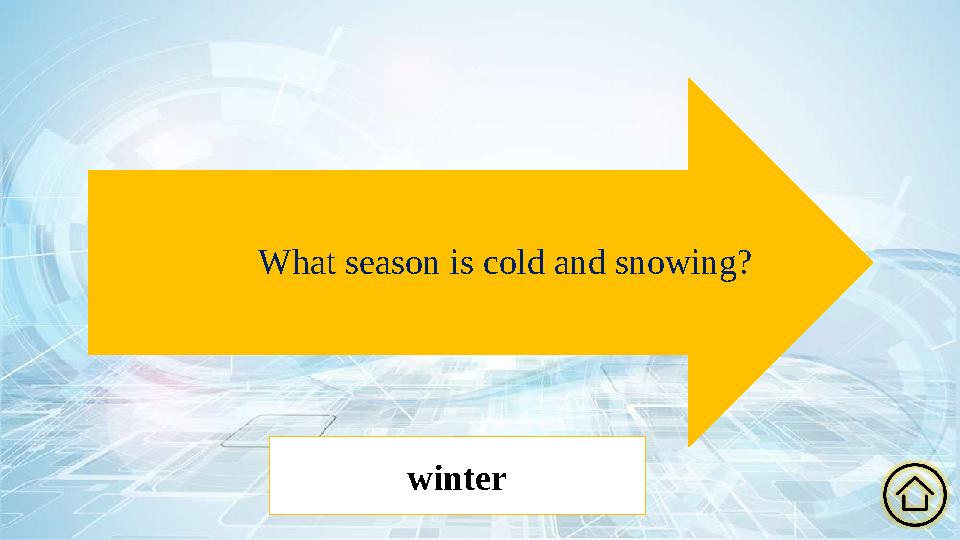 What season is cold and snowing?

winter